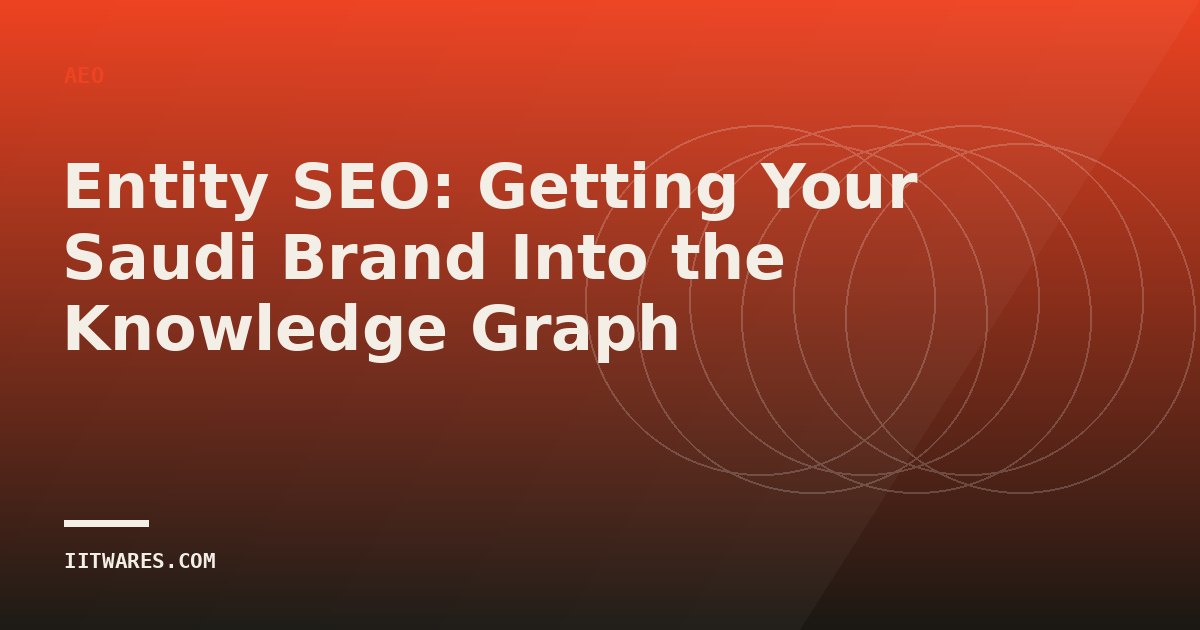 AEO

Entity SEO: Getting Your Saudi Brand Into the Knowledge Graph

IITWARES.COM